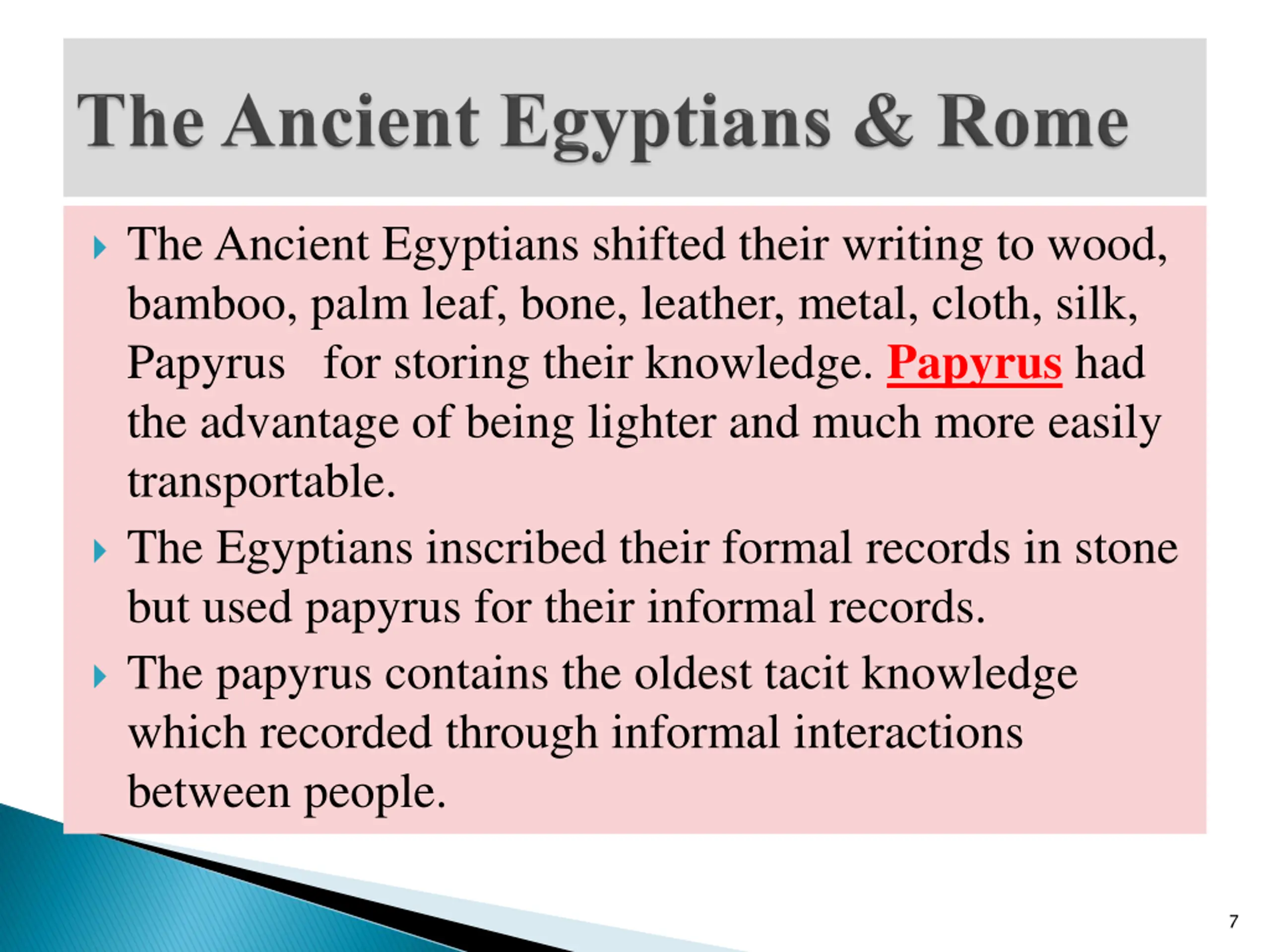 The Ancient Egyptians & Rome

The Ancient Egyptians shifted their writing to wood, bamboo, palm leaf, bone, leather, metal, cloth, silk, Papyrus for storing their knowledge. Papyrus had the advantage of being lighter and much more easily transportable.

The Egyptians inscribed their formal records in stone but used papyrus for their informal records.

The papyrus contains the oldest tacit knowledge which recorded through informal interactions between people.

7